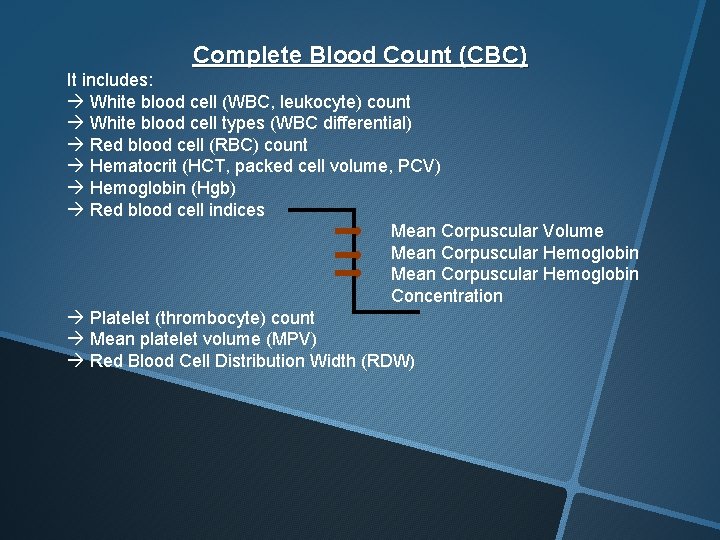 Complete Blood Count (CBC)

It includes:
→ White blood cell (WBC, leukocyte) count
→ White blood cell types (WBC differential)
→ Red blood cell (RBC) count
→ Hematocrit (HCT, packed cell volume, PCV)
→ Hemoglobin (Hgb)
→ Red blood cell indices

Mean Corpuscular Volume
Mean Corpuscular Hemoglobin
Mean Corpuscular Hemoglobin Concentration

→ Platelet (thrombocyte) count
→ Mean platelet volume (MPV)
→ Red Blood Cell Distribution Width (RDW)